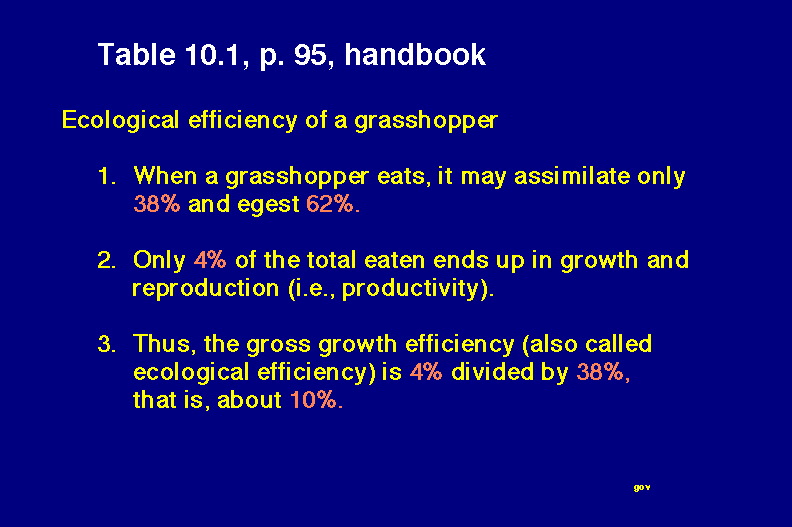 Table 10.1, p. 95, handbook

Ecological efficiency of a grasshopper

1. When a grasshopper eats, it may assimilate only 38% and egest 62%.

2. Only 4% of the total eaten ends up in growth and reproduction (i.e., productivity).

3. Thus, the gross growth efficiency (also called ecological efficiency) is 4% divided by 38%, that is, about 10%.

gov